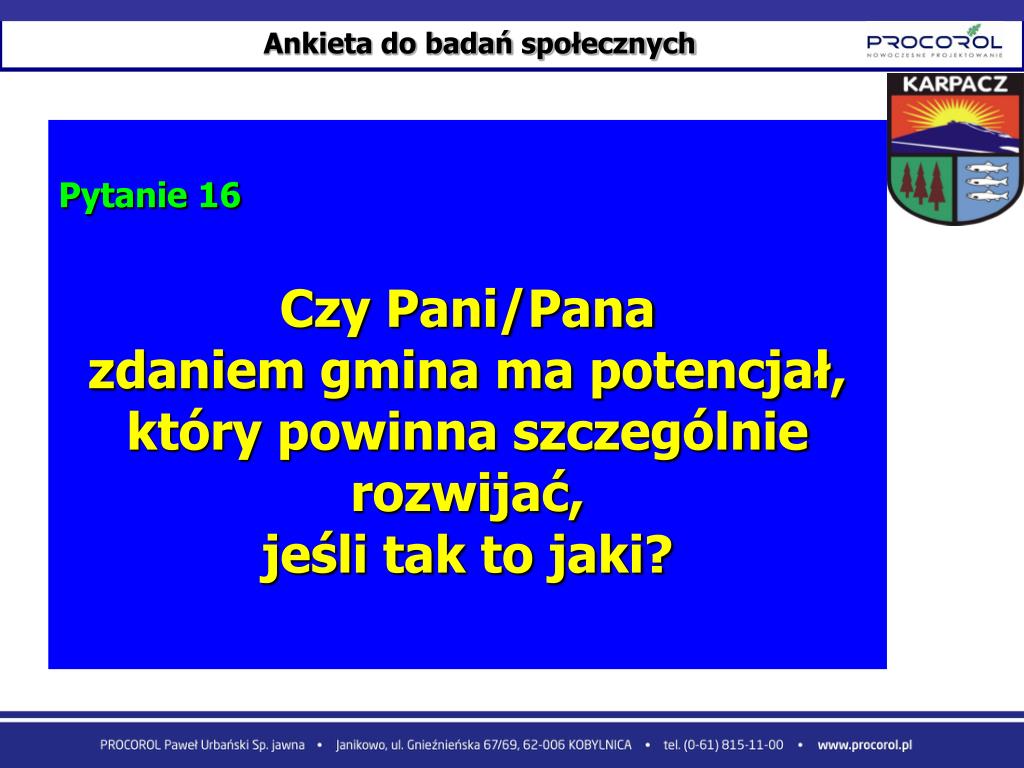 Ankieta do badań społecznych

PROCOROL
NOWOCZESNE PROJEKTOWANIE

KARPACZ

Pytanie 16

Czy Pani/Pana
zdaniem gmina ma potencjał, który powinna szczególnie rozwijać,
jeśli tak to jaki?

PROCOROL Paweł Urbański Sp. jawna • Janikowo, ul. Gnieźnieńska 67/69, 62-006 KOBYLNICA • tel. (0-61) 815-11-00 • www.procorol.pl